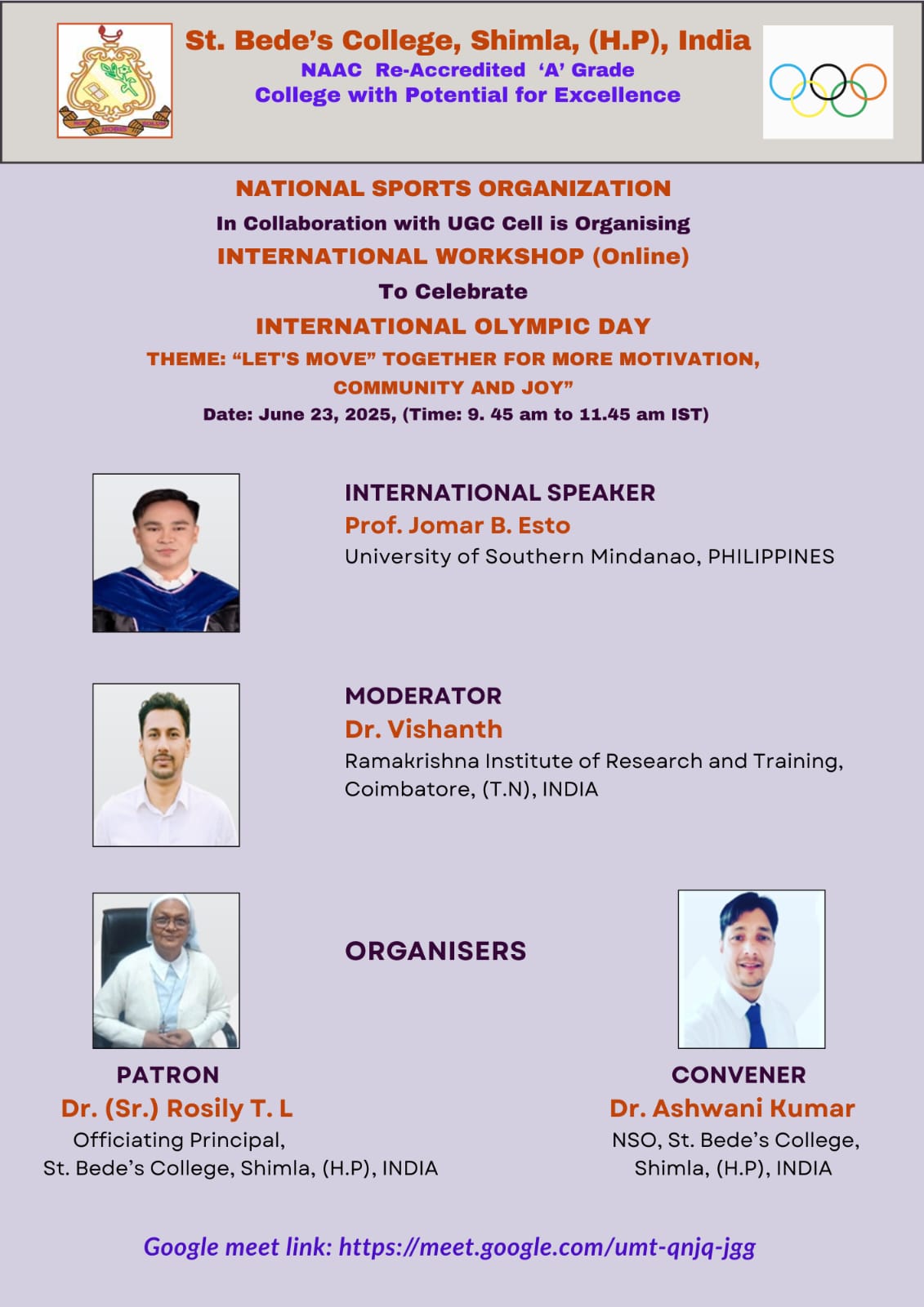 St. Bede's College, Shimla, (H.P), India
NAAC Re-Accredited 'A' Grade
College with Potential for Excellence

NATIONAL SPORTS ORGANIZATION
In Collaboration with UGC Cell is Organising
INTERNATIONAL WORKSHOP (Online)
To Celebrate
INTERNATIONAL OLYMPIC DAY
THEME: "LET'S MOVE" TOGETHER FOR MORE MOTIVATION, COMMUNITY AND JOY"
Date: June 23, 2025, (Time: 9. 45 am to 11.45 am IST)

INTERNATIONAL SPEAKER
Prof. Jomar B. Esto
University of Southern Mindanao, PHILIPPINES

MODERATOR
Dr. Vishanth
Ramakrishna Institute of Research and Training, Coimbatore, (T.N), INDIA

ORGANISERS

PATRON
Dr. (Sr.) Rosily T. L
Officiating Principal,
St. Bede's College, Shimla, (H.P), INDIA

CONVENER
Dr. Ashwani Kumar
NSO, St. Bede's College,
Shimla, (H.P), INDIA

Google meet link: https://meet.google.com/umt-qnjq-jgg